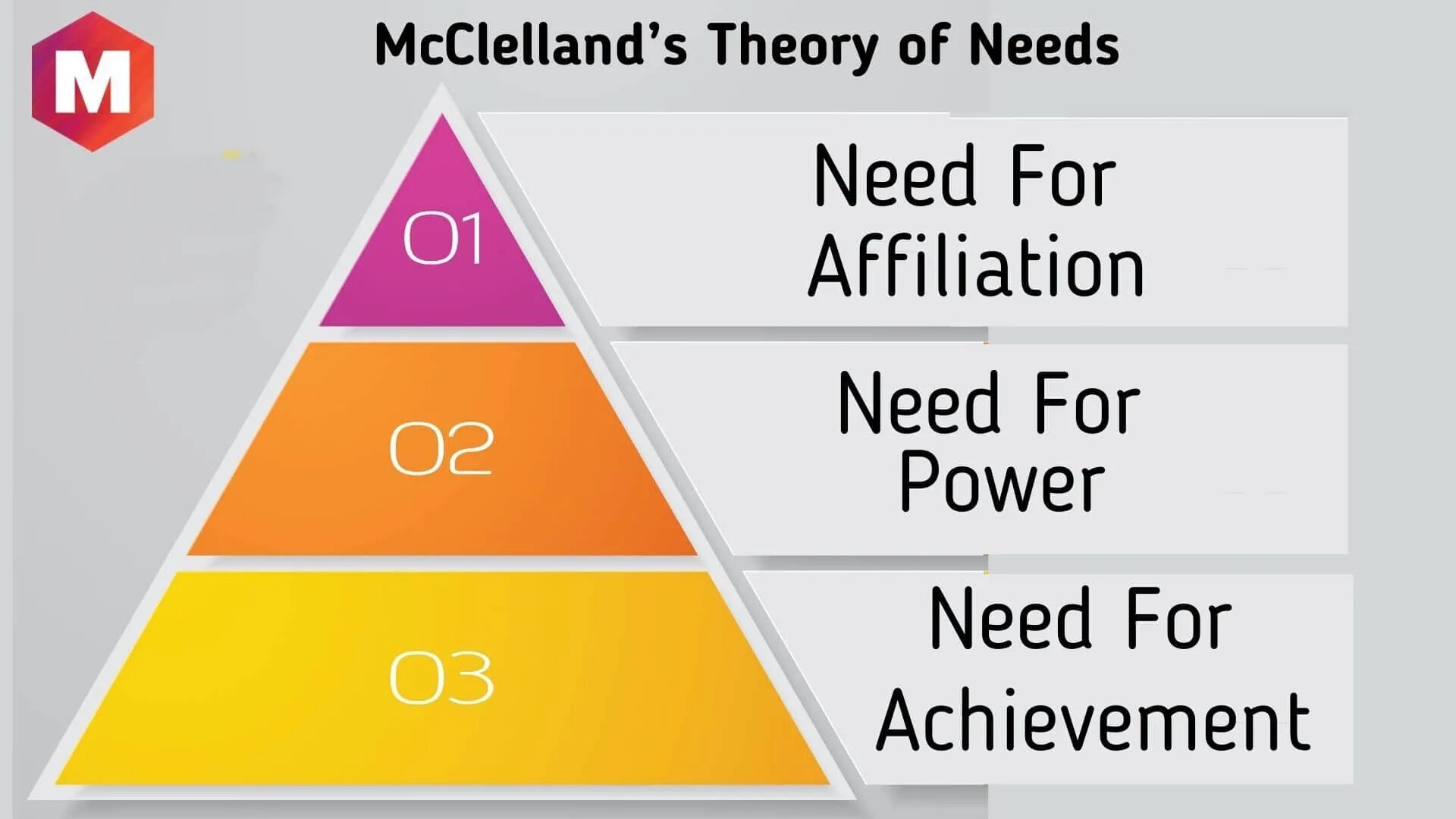 M

McClelland's Theory of Needs

01

Need For Affiliation

02

Need For Power

03

Need For Achievement